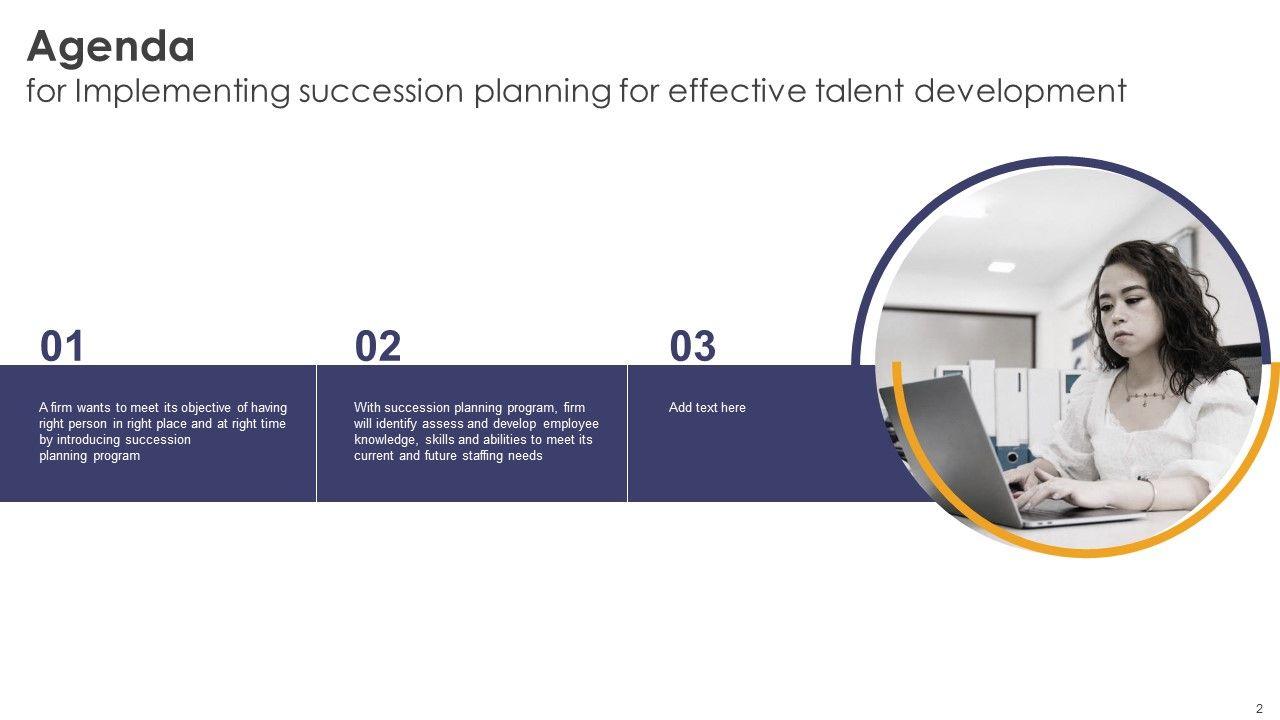 Agenda
for Implementing succession planning for effective talent development

01

A firm wants to meet its objective of having right person in right place and at right time by introducing succession planning program

02

With succession planning program, firm will identify assess and develop employee knowledge, skills and abilities to meet its current and future staffing needs

03

Add text here

2